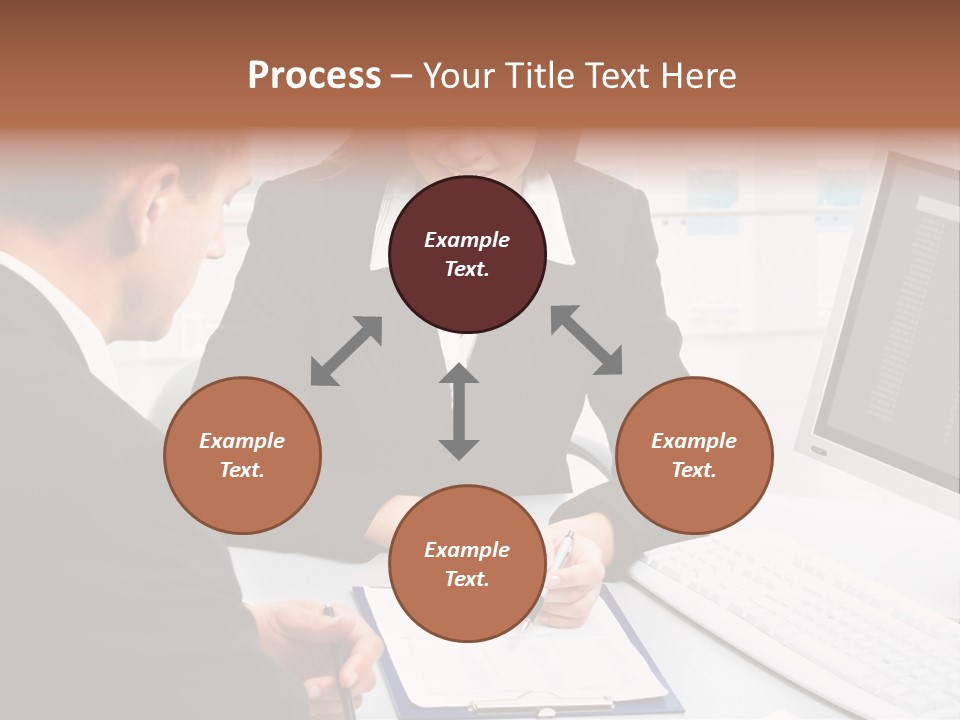 Process – Your Title Text Here

Example Text.

Example Text.

Example Text.

Example Text.